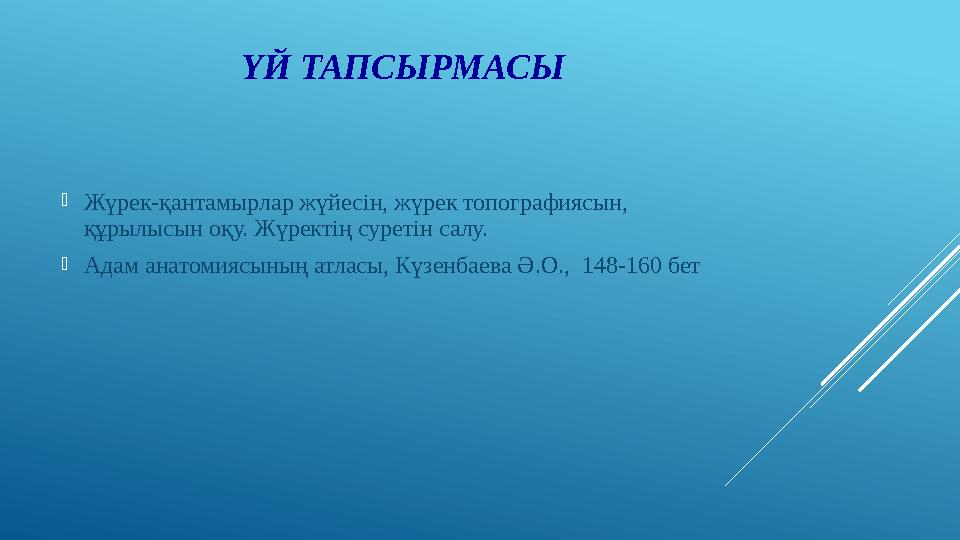 ҮЙ ТАПСЫРМАСЫ

Жүрек-қантамырлар жүйесін, жүрек топографиясын, құрылысын оқу. Жүректің суретін салу.

Адам анатомиясының атласы, Күзенбаева Ә.О., 148-160 бет